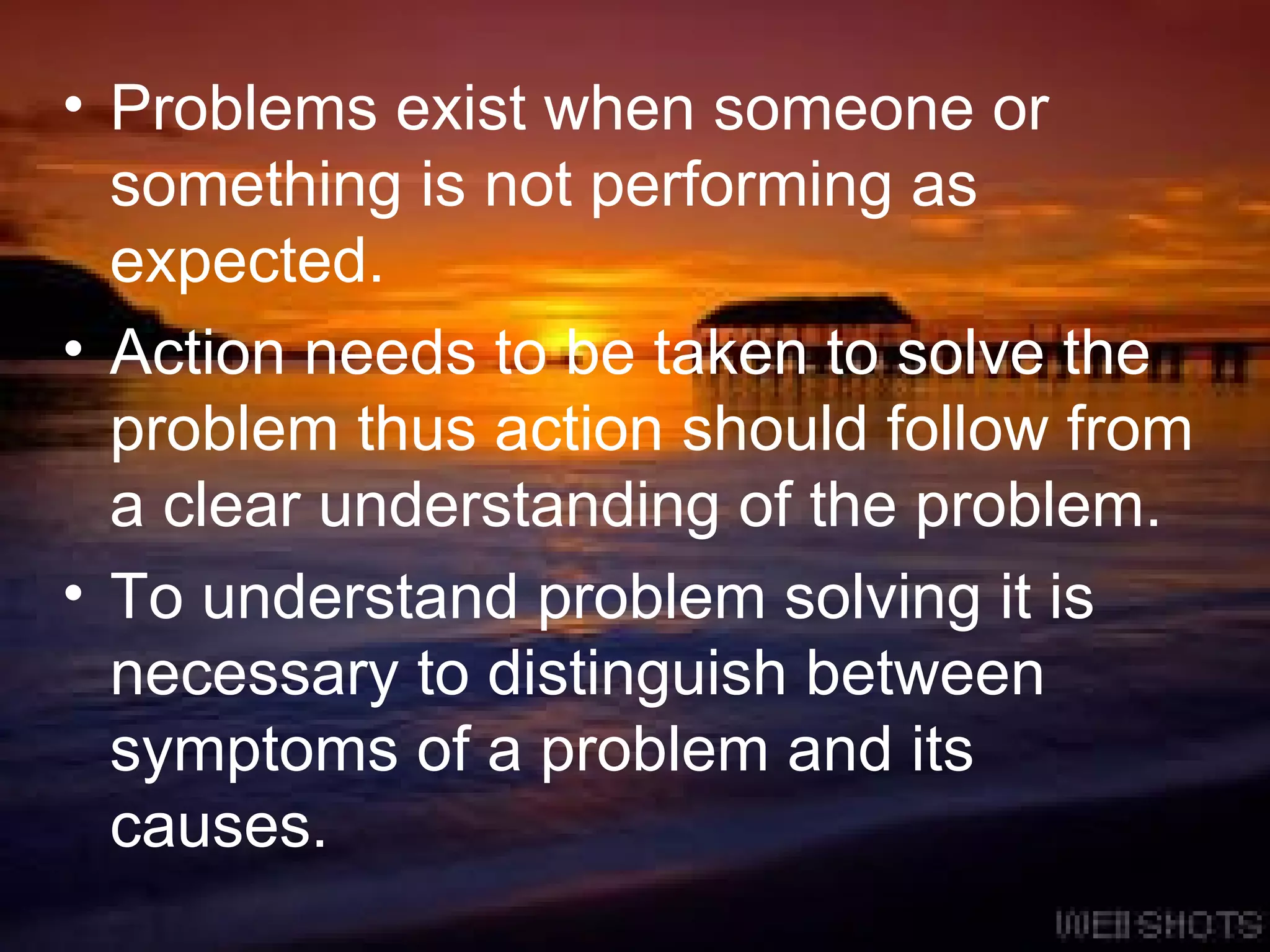 • Problems exist when someone or something is not performing as expected.

• Action needs to be taken to solve the problem thus action should follow from a clear understanding of the problem.

• To understand problem solving it is necessary to distinguish between symptoms of a problem and its causes.

WEBSHOTS